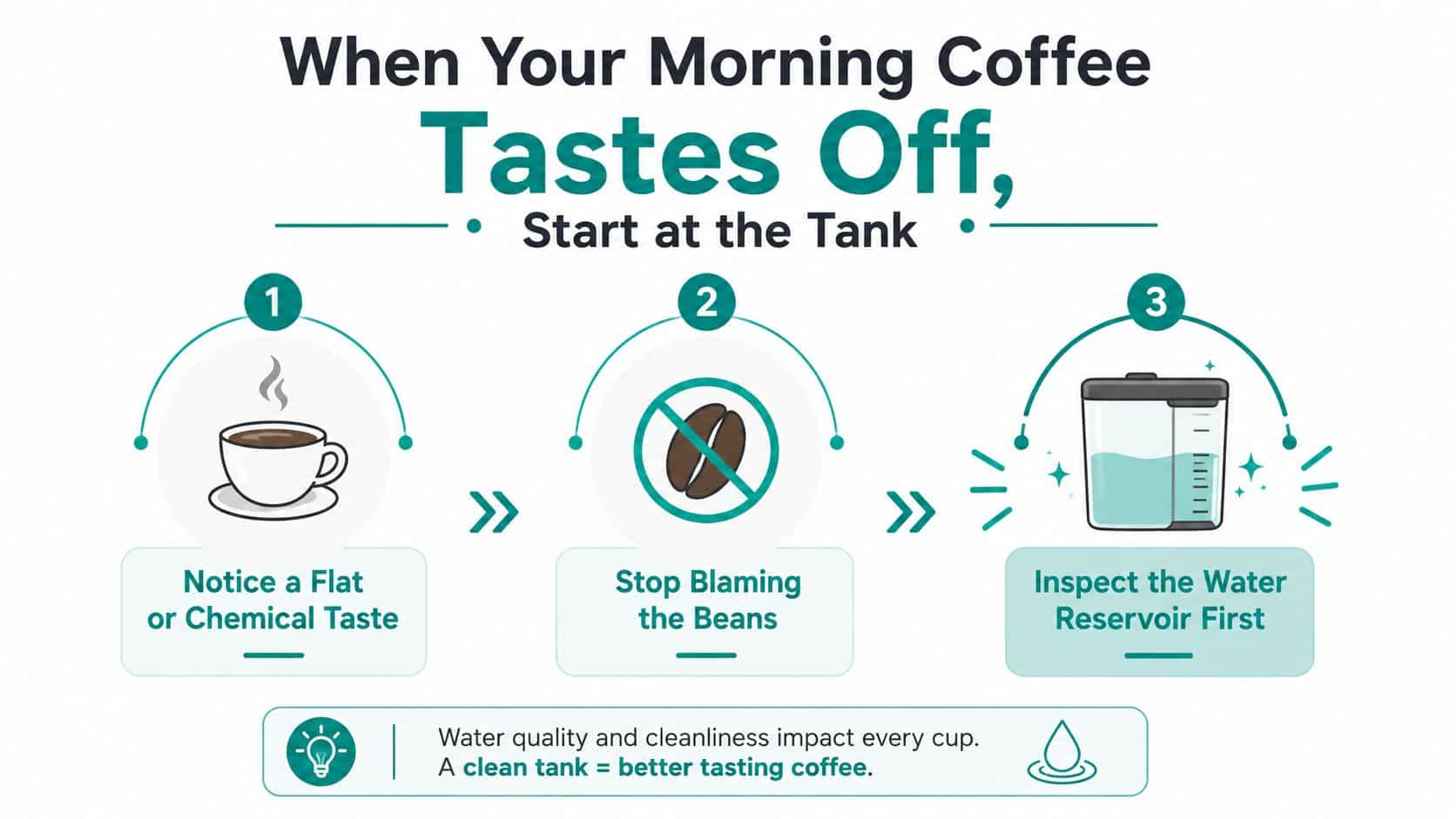 When Your Morning Coffee
Tastes Off,
Start at the Tank

1
Notice a Flat or Chemical Taste

2
Stop Blaming the Beans

3
Inspect the Water Reservoir First

Water quality and cleanliness impact every cup.
A clean tank = better tasting coffee.